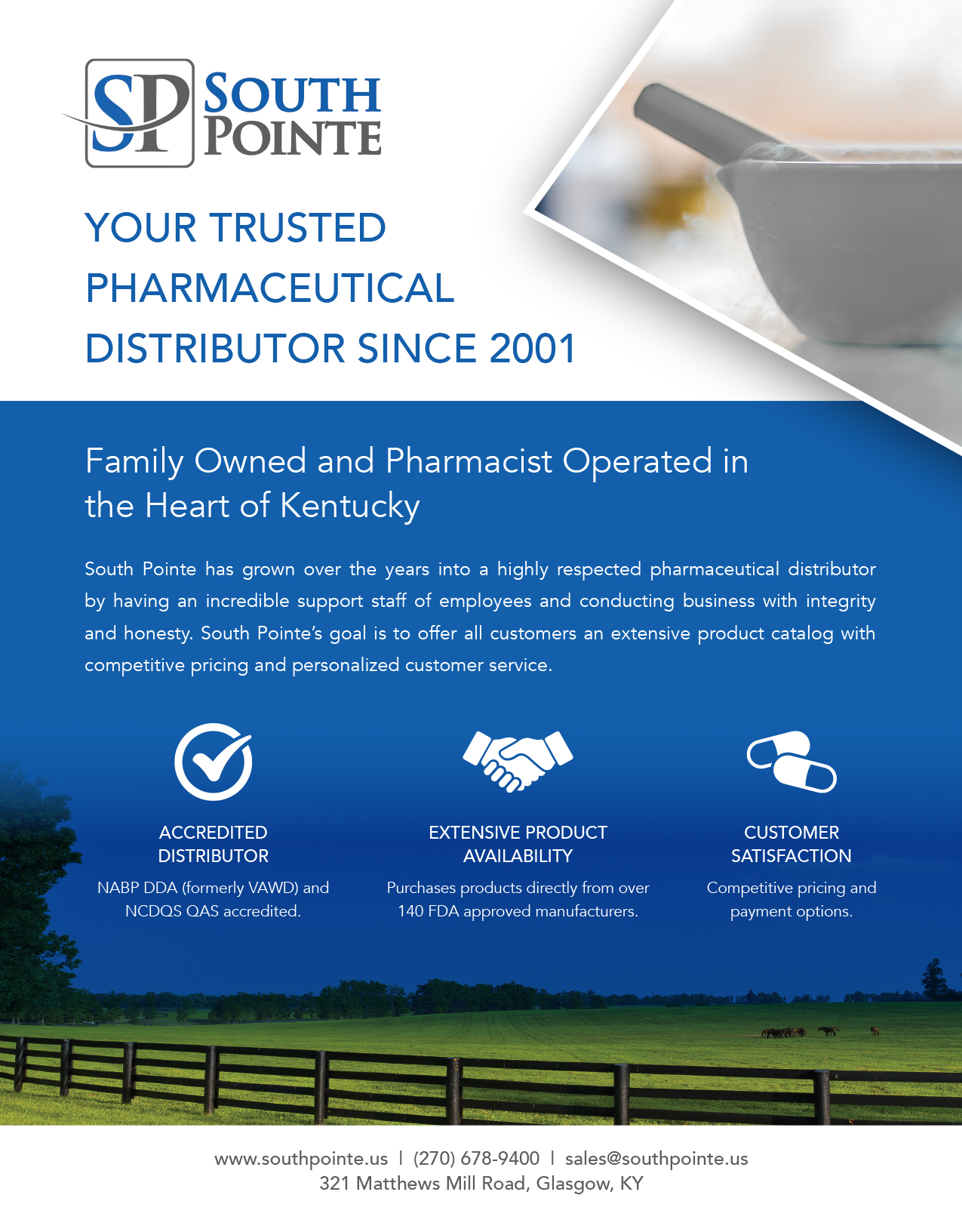 SP SOUTH POINTE

YOUR TRUSTED PHARMACEUTICAL DISTRIBUTOR SINCE 2001

Family Owned and Pharmacist Operated in the Heart of Kentucky

South Pointe has grown over the years into a highly respected pharmaceutical distributor by having an incredible support staff of employees and conducting business with integrity and honesty. South Pointe's goal is to offer all customers an extensive product catalog with competitive pricing and personalized customer service.

ACCREDITED DISTRIBUTOR
NABP DDA (formerly VAWD) and NCDQS QAS accredited.

EXTENSIVE PRODUCT AVAILABILITY
Purchases products directly from over 140 FDA approved manufacturers.

CUSTOMER SATISFACTION
Competitive pricing and payment options.

www.southpointe.us | (270) 678-9400 | sales@southpointe.us
321 Matthews Mill Road, Glasgow, KY